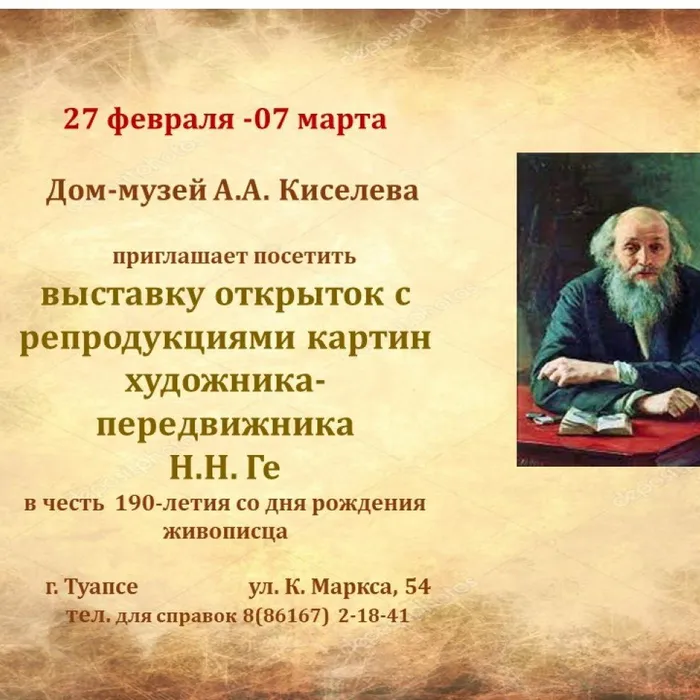 27 февраля -07 марта

Дом-музей А.А. Киселева

приглашает посетить
выставку открыток с репродукциями картин художника-передвижника
Н.Н. Ге
в честь 190-летия со дня рождения живописца

г. Туапсе ул. К. Маркса, 54
тел. для справок 8(86167) 2-18-41